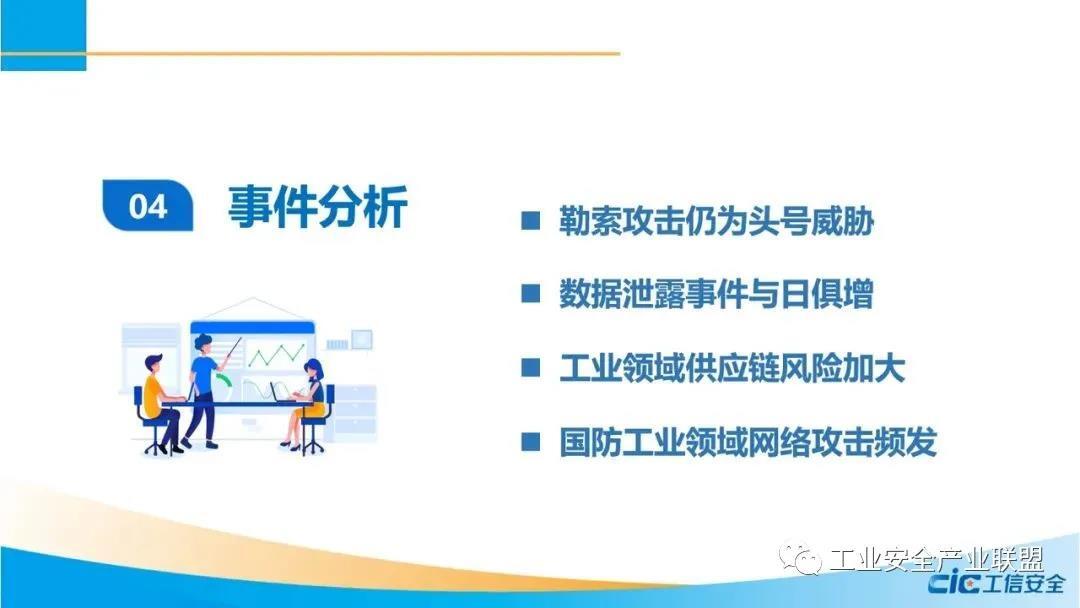 04 事件分析

■ 勒索攻击仍为头号威胁

■ 数据泄露事件与日俱增

■ 工业领域供应链风险加大

■ 国防工业领域网络攻击频发

工业安全产业联盟

CIC 工信安全